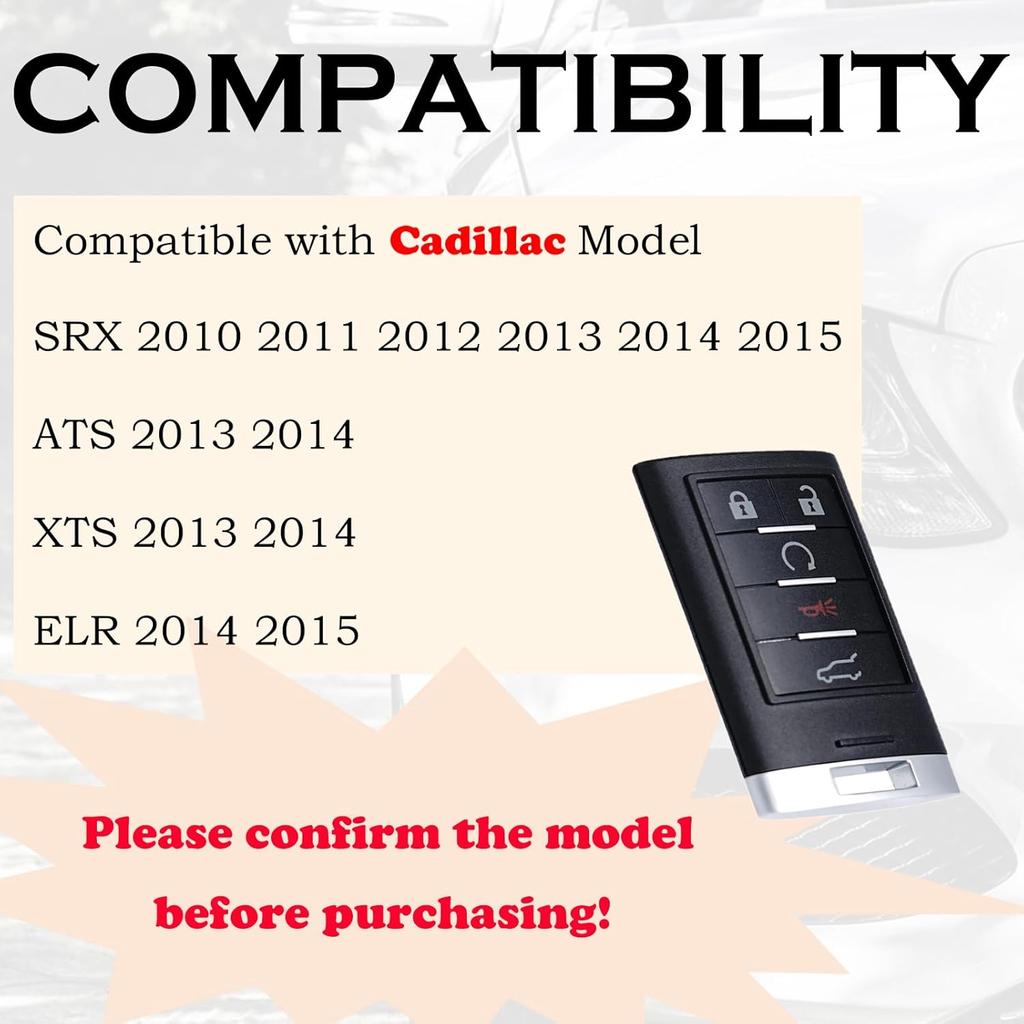 COMPATIBILITY

Compatible with Cadillac Model

SRX 2010 2011 2012 2013 2014 2015

ATS 2013 2014

XTS 2013 2014

ELR 2014 2015

Please confirm the model before purchasing!